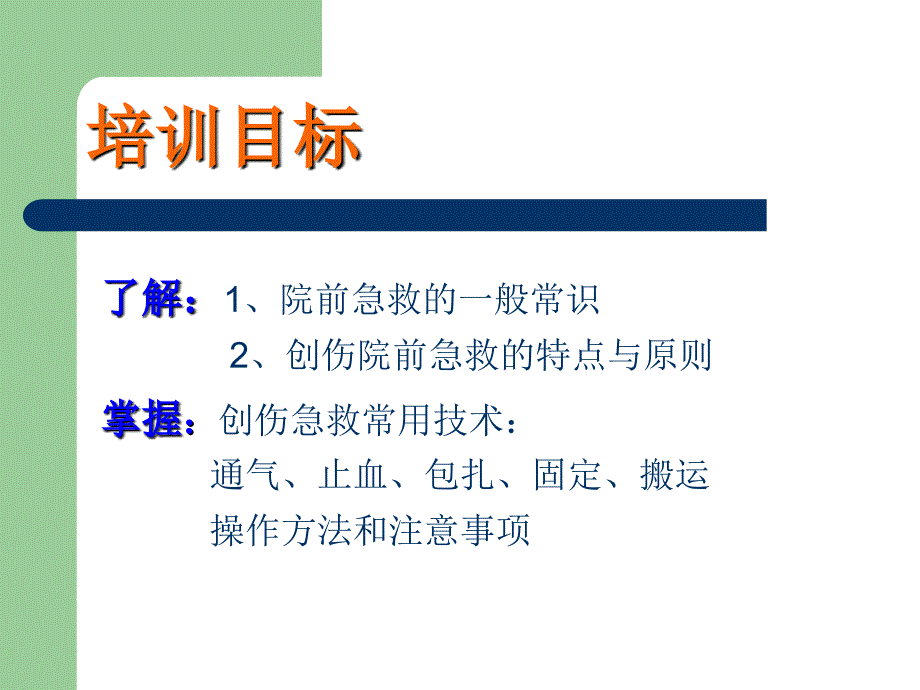 培训目标

了解：1、院前急救的一般常识
2、创伤院前急救的特点与原则

掌握：创伤急救常用技术：
通气、止血、包扎、固定、搬运
操作方法和注意事项